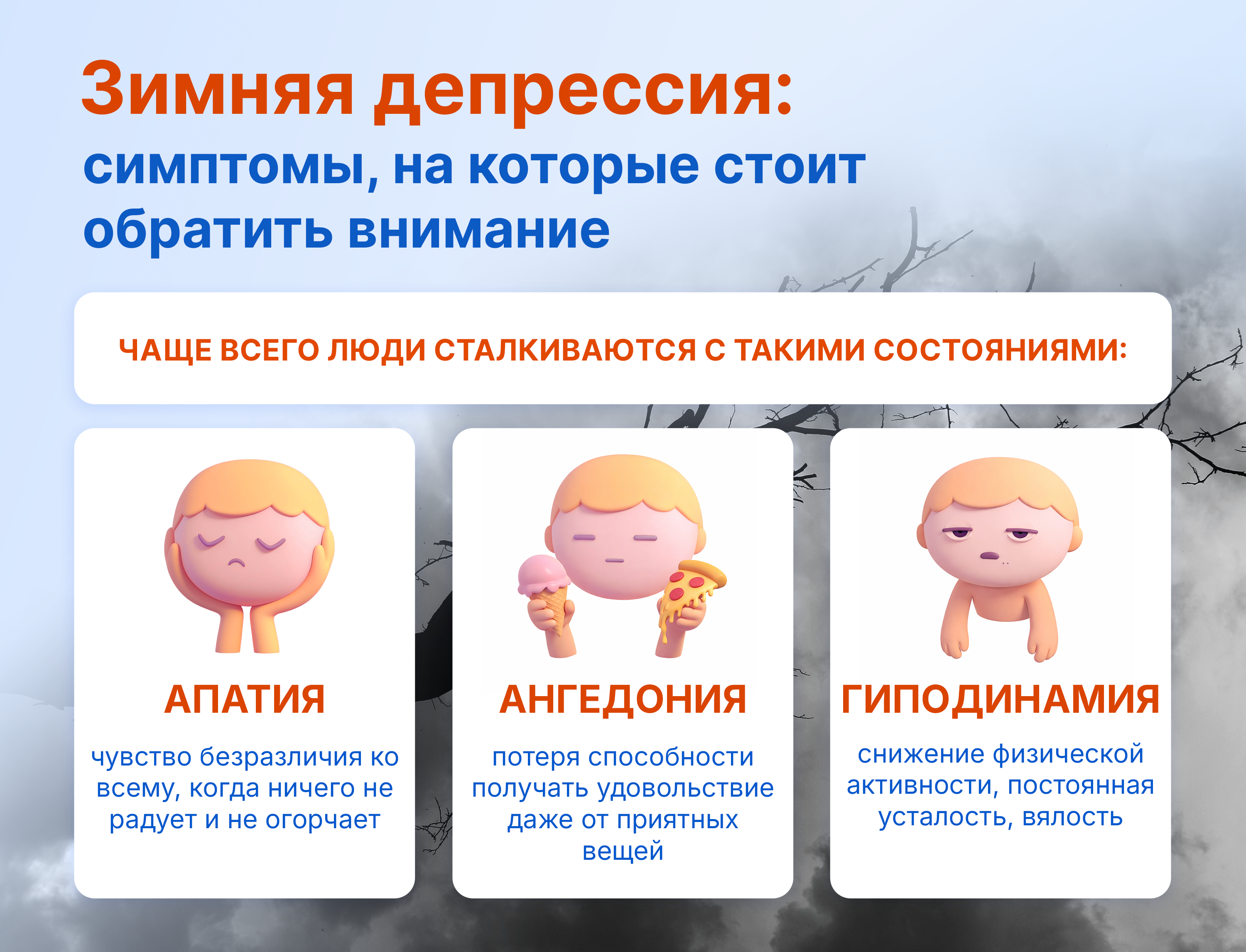 Зимняя депрессия:
симптомы, на которые стоит обратить внимание

ЧАЩЕ ВСЕГО ЛЮДИ СТАЛКИВАЮТСЯ С ТАКИМИ СОСТОЯНИЯМИ:

АПАТИЯ

чувство безразличия ко всему, когда ничего не радует и не огорчает

АНГЕДОНИЯ

потеря способности получать удовольствие даже от приятных вещей

ГИПОДИНАМИЯ

снижение физической активности, постоянная усталость, вялость